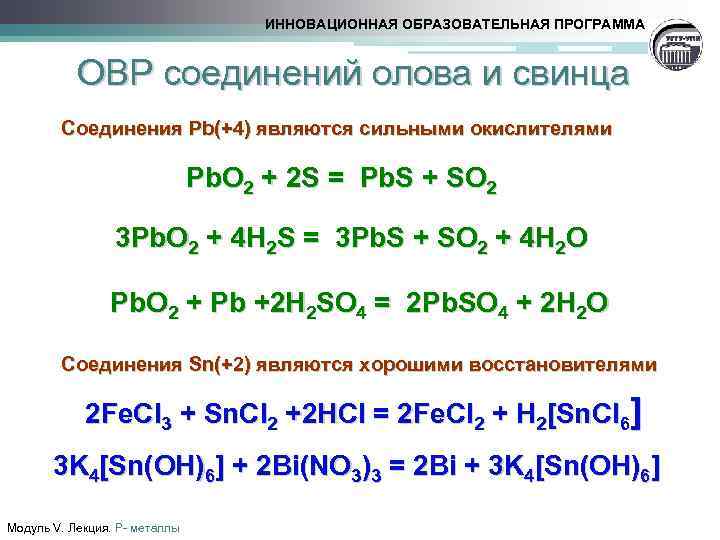 ИННОВАЦИОННАЯ ОБРАЗОВАТЕЛЬНАЯ ПРОГРАММА

ОВР соединений олова и свинца

Соединения Pb(+4) являются сильными окислителями

$PbO_2 + 2S = PbS + SO_2$

$3PbO_2 + 4H_2S = 3PbS + SO_2 + 4H_2O$

$PbO_2 + Pb + 2H_2SO_4 = 2PbSO_4 + 2H_2O$

Соединения Sn(+2) являются хорошими восстановителями

$2FeCl_3 + SnCl_2 + 2HCl = 2FeCl_2 + H_2[SnCl_6]$

$3K_4[Sn(OH)_6] + 2Bi(NO_3)_3 = 2Bi + 3K_4[Sn(OH)_6]$

Модуль V. Лекция. Р- металлы